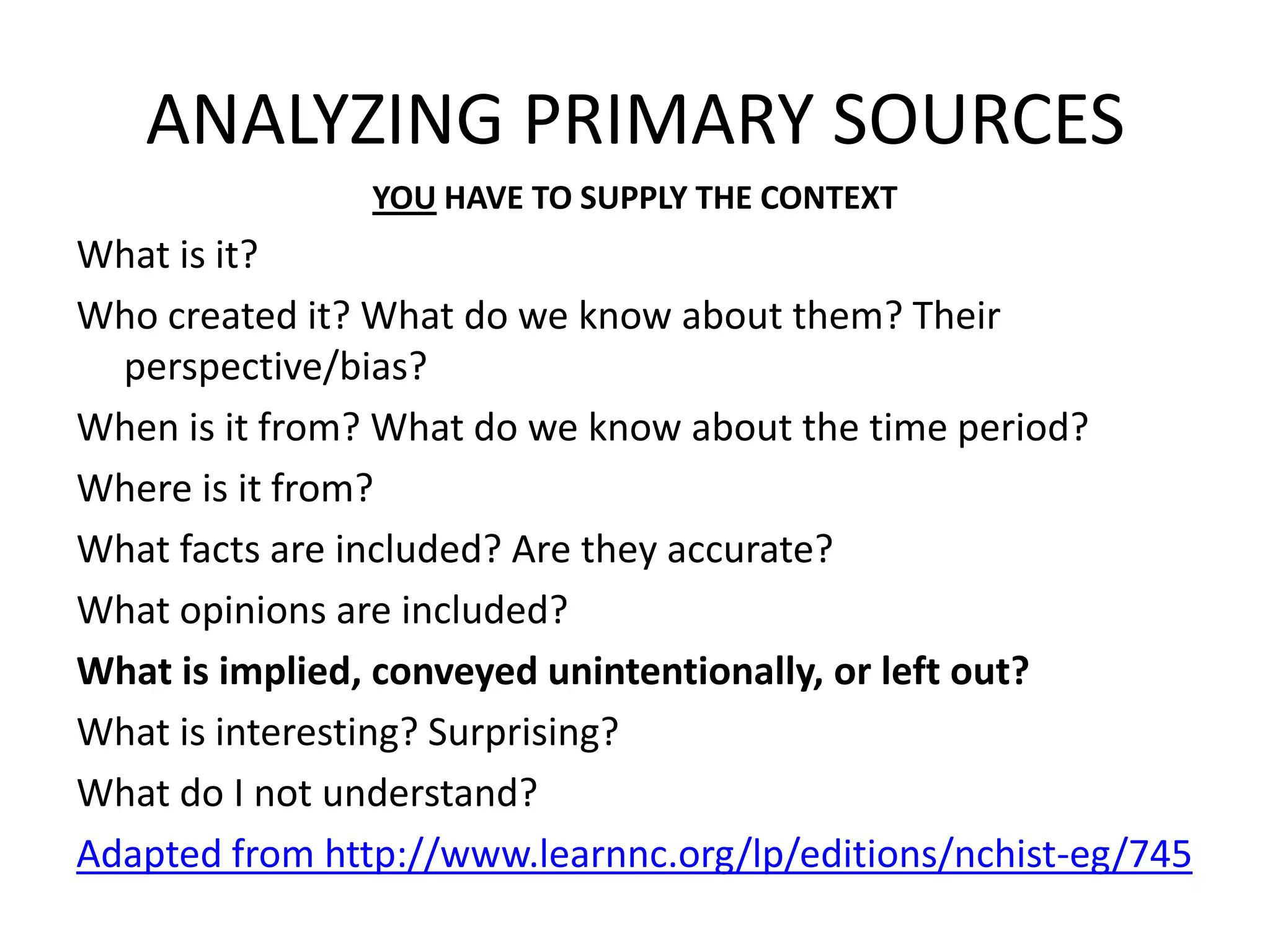 ANALYZING PRIMARY SOURCES

YOU HAVE TO SUPPLY THE CONTEXT

What is it?

Who created it? What do we know about them? Their perspective/bias?

When is it from? What do we know about the time period?

Where is it from?

What facts are included? Are they accurate?

What opinions are included?

What is implied, conveyed unintentionally, or left out?

What is interesting? Surprising?

What do I not understand?

Adapted from http://www.learnnc.org/lp/editions/nchist-eg/745